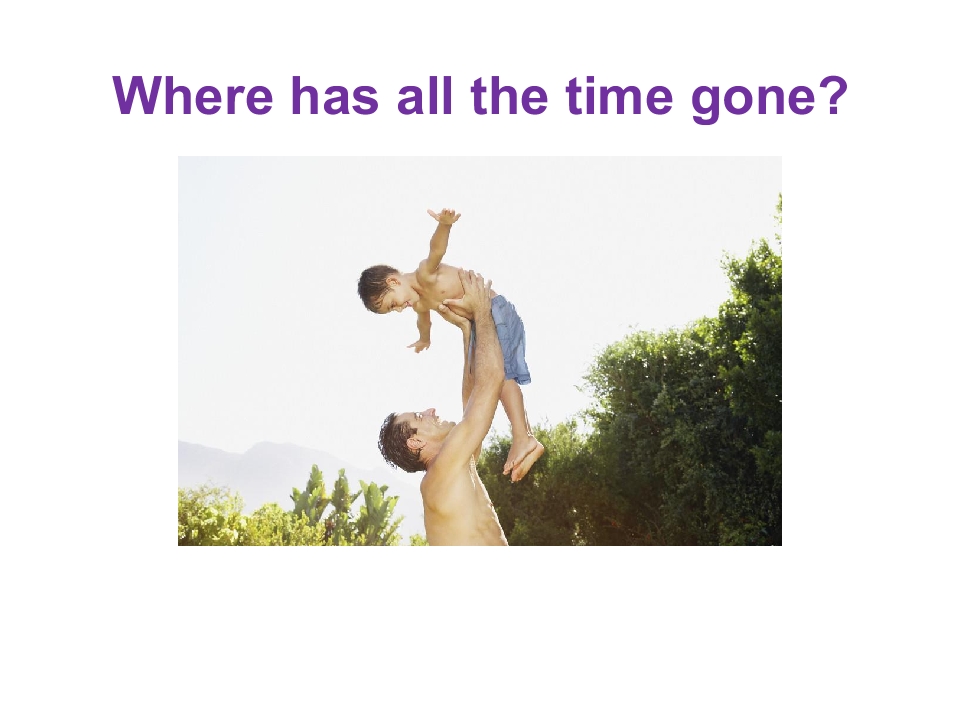 Where has all the time gone?